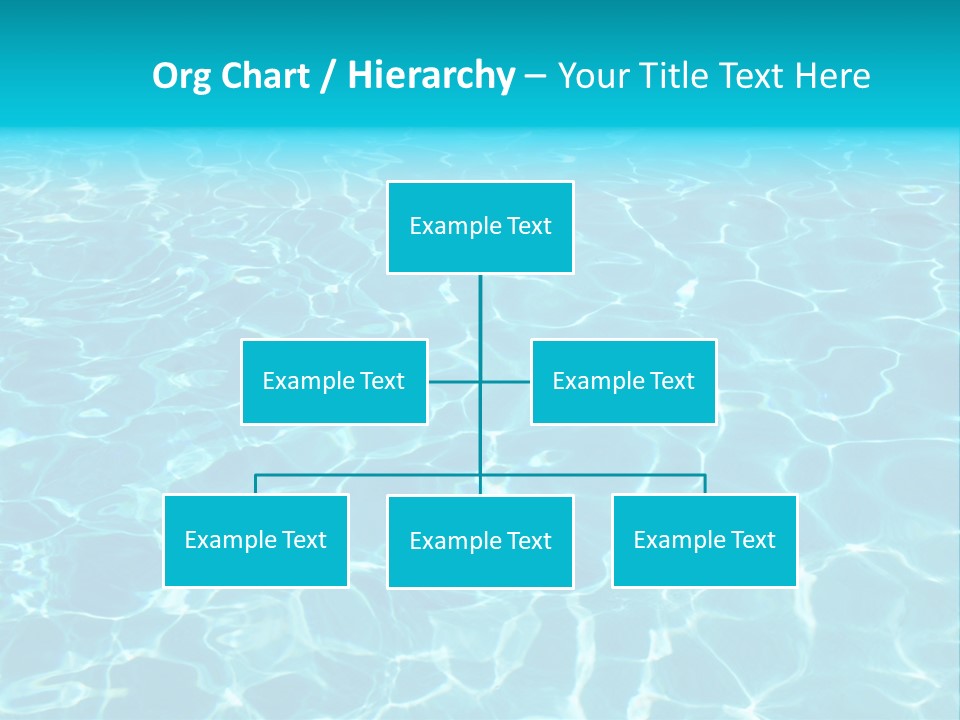 Org Chart / Hierarchy – Your Title Text Here

Example Text

Example Text

Example Text

Example Text

Example Text

Example Text